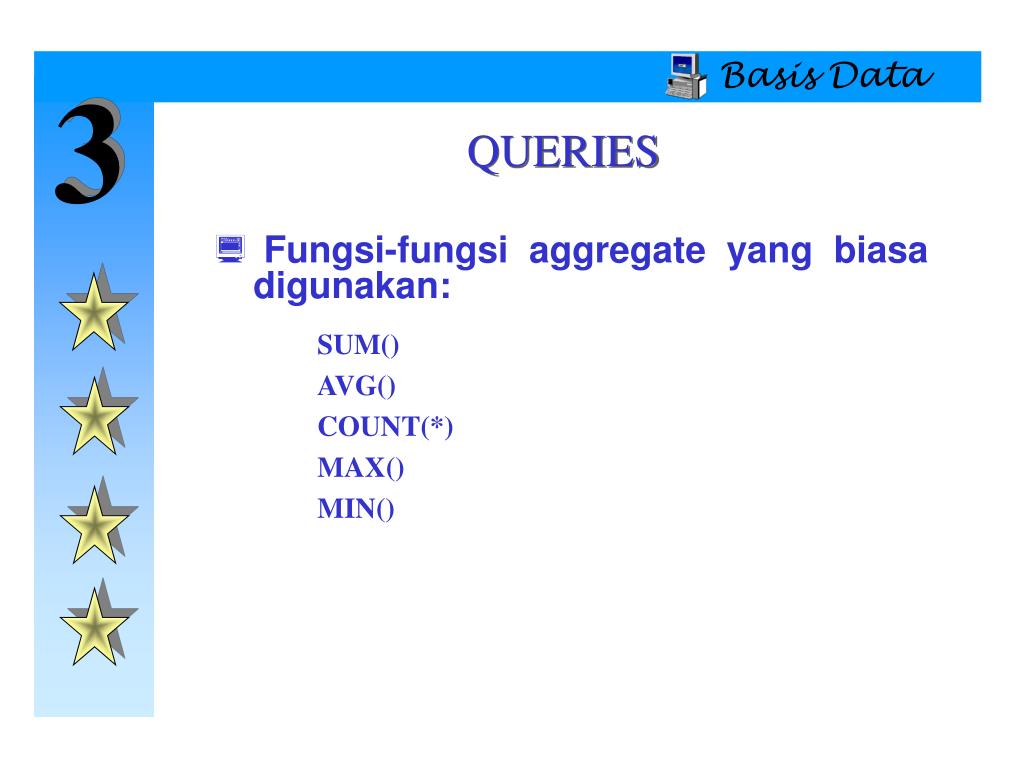 Basis Data

3

QUERIES

Fungsi-fungsi aggregate yang biasa digunakan:

SUM()
AVG()
COUNT(*)
MAX()
MIN()